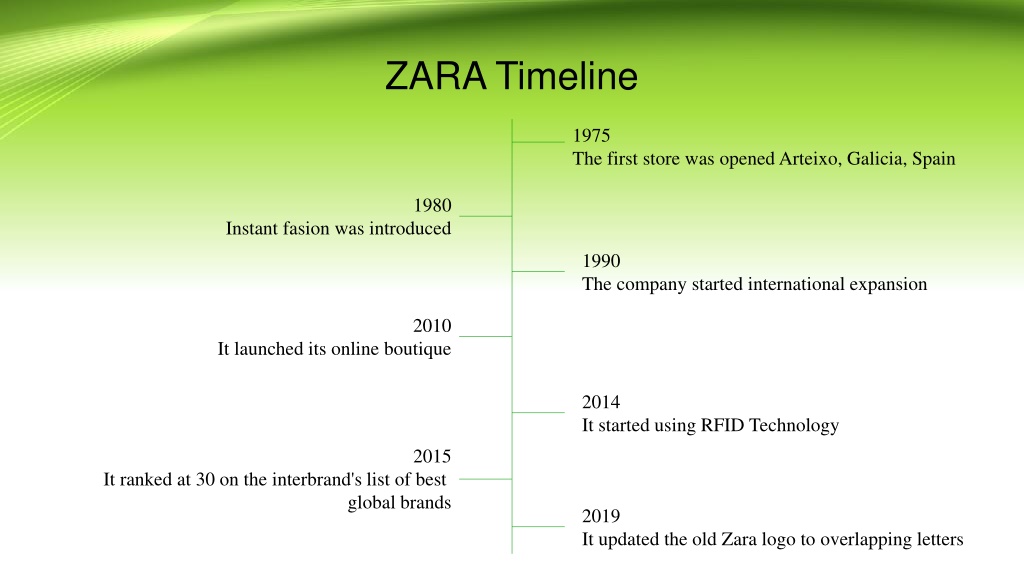 ZARA Timeline

1975
The first store was opened Arteixo, Galicia, Spain

1980
Instant fasion was introduced

1990
The company started international expansion

2010
It launched its online boutique

2014
It started using RFID Technology

2015
It ranked at 30 on the interbrand's list of best global brands

2019
It updated the old Zara logo to overlapping letters